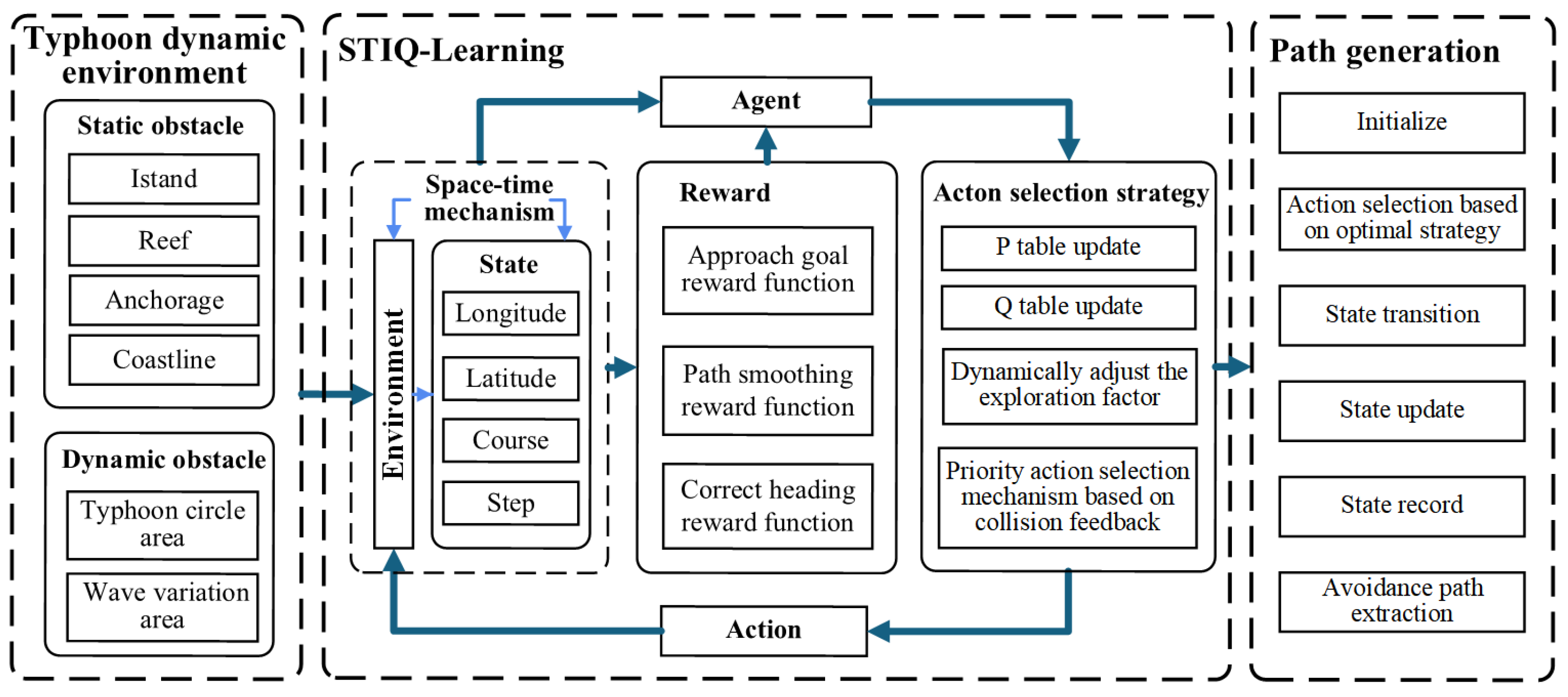 Typhoon dynamic environment

Static obstacle

Istand

Reef

Anchorage

Coastline

Dynamic obstacle

Typhoon circle area

Wave variation area

STIQ-Learning

Agent

Space-time mechanism

Environment

State

Longitude

Latitude

Course

Step

Reward

Approach goal reward function

Path smoothing reward function

Correct heading reward function

Acton selection strategy

P table update

Q table update

Dynamically adjust the exploration factor

Priority action selection mechanism based on collision feedback

Action

Path generation

Initialize

Action selection based on optimal strategy

State transition

State update

State record

Avoidance path extraction